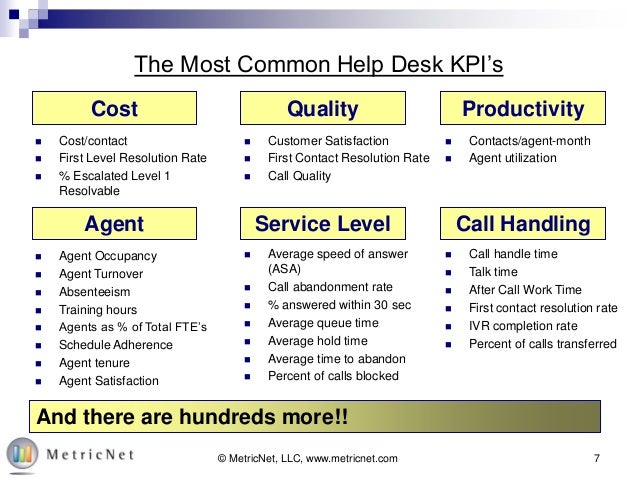 The Most Common Help Desk KPI's

Cost

- Cost/contact
- First Level Resolution Rate
- % Escalated Level 1 Resolvable

Quality

- Customer Satisfaction
- First Contact Resolution Rate
- Call Quality

Productivity

- Contacts/agent-month
- Agent utilization

Agent

- Agent Occupancy
- Agent Turnover
- Absenteeism
- Training hours
- Agents as % of Total FTE's
- Schedule Adherence
- Agent tenure
- Agent Satisfaction

Service Level

- Average speed of answer (ASA)
- Call abandonment rate
- % answered within 30 sec
- Average queue time
- Average hold time
- Average time to abandon
- Percent of calls blocked

Call Handling

- Call handle time
- Talk time
- After Call Work Time
- First contact resolution rate
- IVR completion rate
- Percent of calls transferred

And there are hundreds more!!

MetricNet

© MetricNet, LLC, www.metricnet.com

7